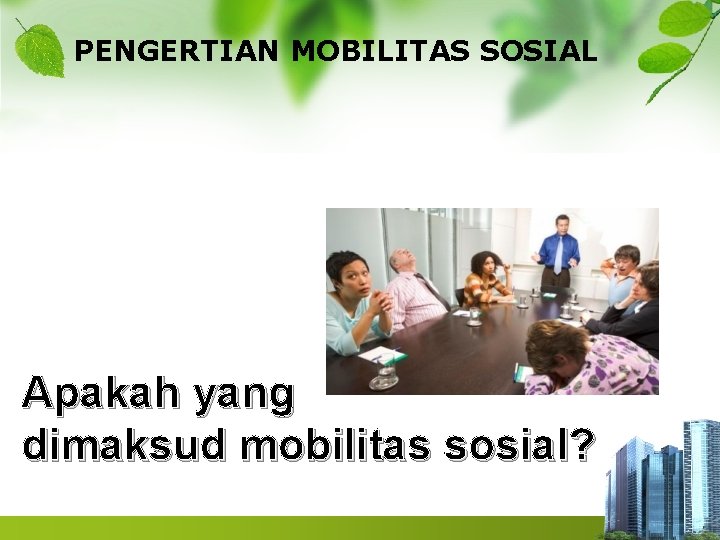 PENGERTIAN MOBILITAS SOSIAL

Apakah yang dimaksud mobilitas sosial?